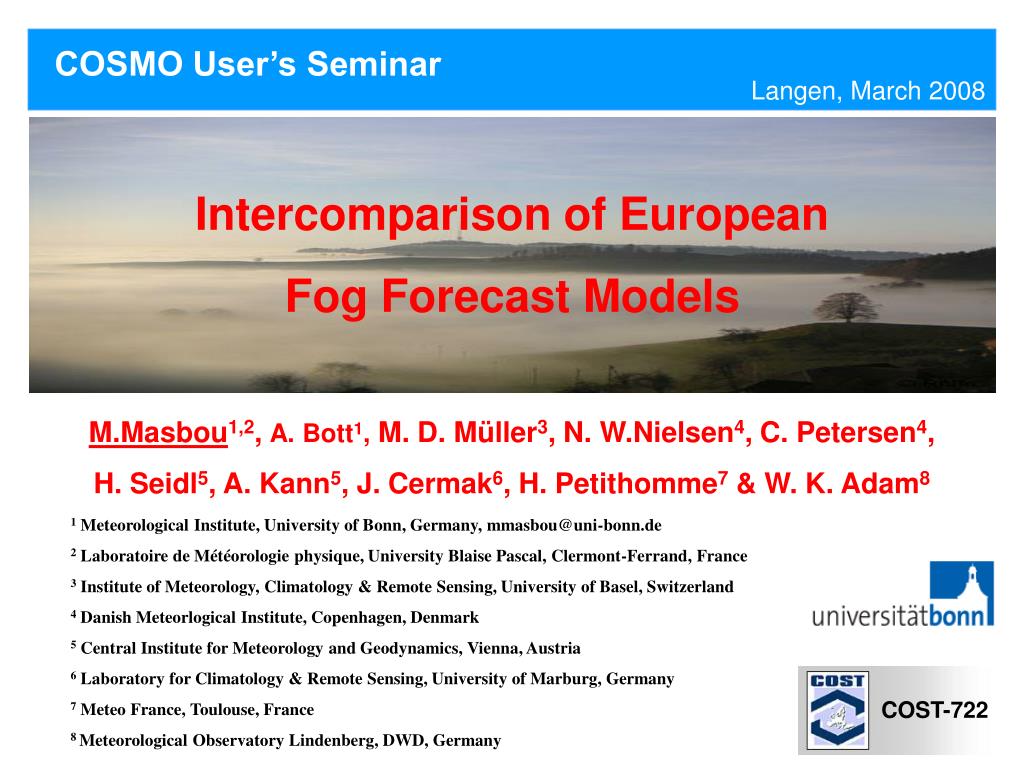 COSMO User's Seminar

Langen, March 2008

Intercomparison of European

Fog Forecast Models

M.Masbou$^{1,2}$, A. Bott$^{1}$, M. D. Müller$^{3}$, N. W.Nielsen$^{4}$, C. Petersen$^{4}$, H. Seidl$^{5}$, A. Kann$^{5}$, J. Cermak$^{6}$, H. Petithomme$^{7}$ & W. K. Adam$^{8}$

$^{1}$ Meteorological Institute, University of Bonn, Germany, mmasbou@uni-bonn.de

$^{2}$ Laboratoire de Météorologie physique, University Blaise Pascal, Clermont-Ferrand, France

$^{3}$ Institute of Meteorology, Climatology & Remote Sensing, University of Basel, Switzerland

$^{4}$ Danish Meteorlogical Institute, Copenhagen, Denmark

$^{5}$ Central Institute for Meteorology and Geodynamics, Vienna, Austria

$^{6}$ Laboratory for Climatology & Remote Sensing, University of Marburg, Germany

$^{7}$ Meteo France, Toulouse, France

$^{8}$ Meteorological Observatory Lindenberg, DWD, Germany

universitätbonn

COST

COST-722